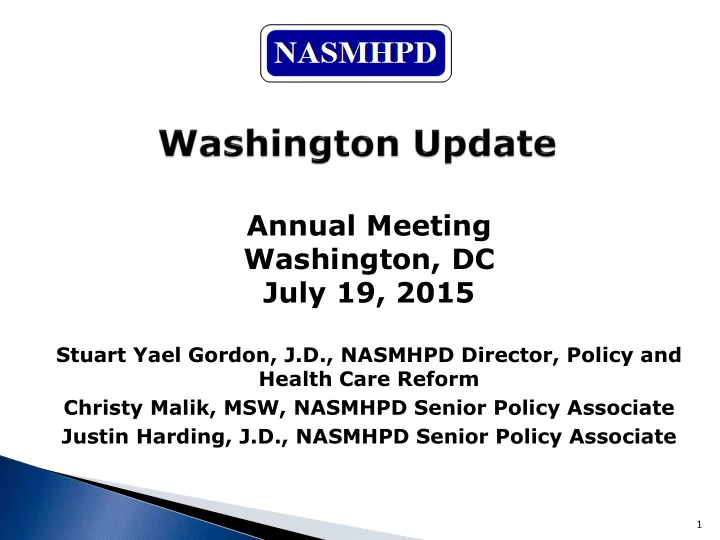 NASMHPD

Washington Update

Annual Meeting
Washington, DC
July 19, 2015

Stuart Yael Gordon, J.D., NASMHPD Director, Policy and Health Care Reform
Christy Malik, MSW, NASMHPD Senior Policy Associate
Justin Harding, J.D., NASMHPD Senior Policy Associate

1